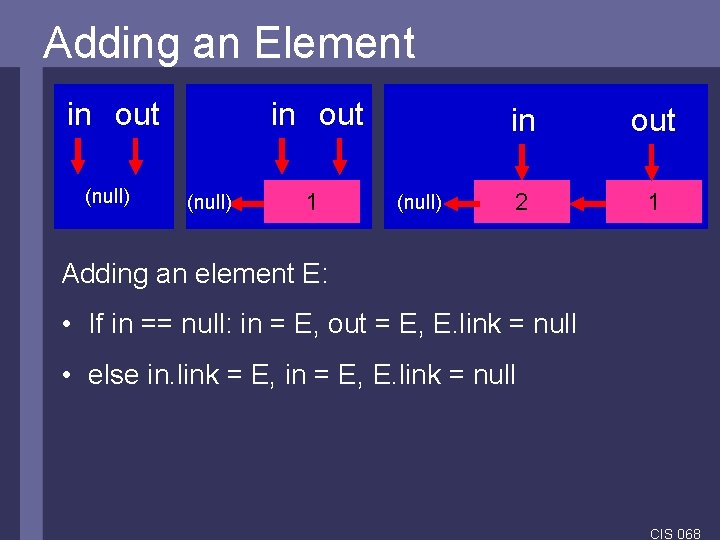 Adding an Element

in out
(null)

in out
(null) 1

in out
(null) 2 1

Adding an element E:

• If in == null: in = E, out = E, E.link = null

• else in.link = E, in = E, E.link = null

CIS 068